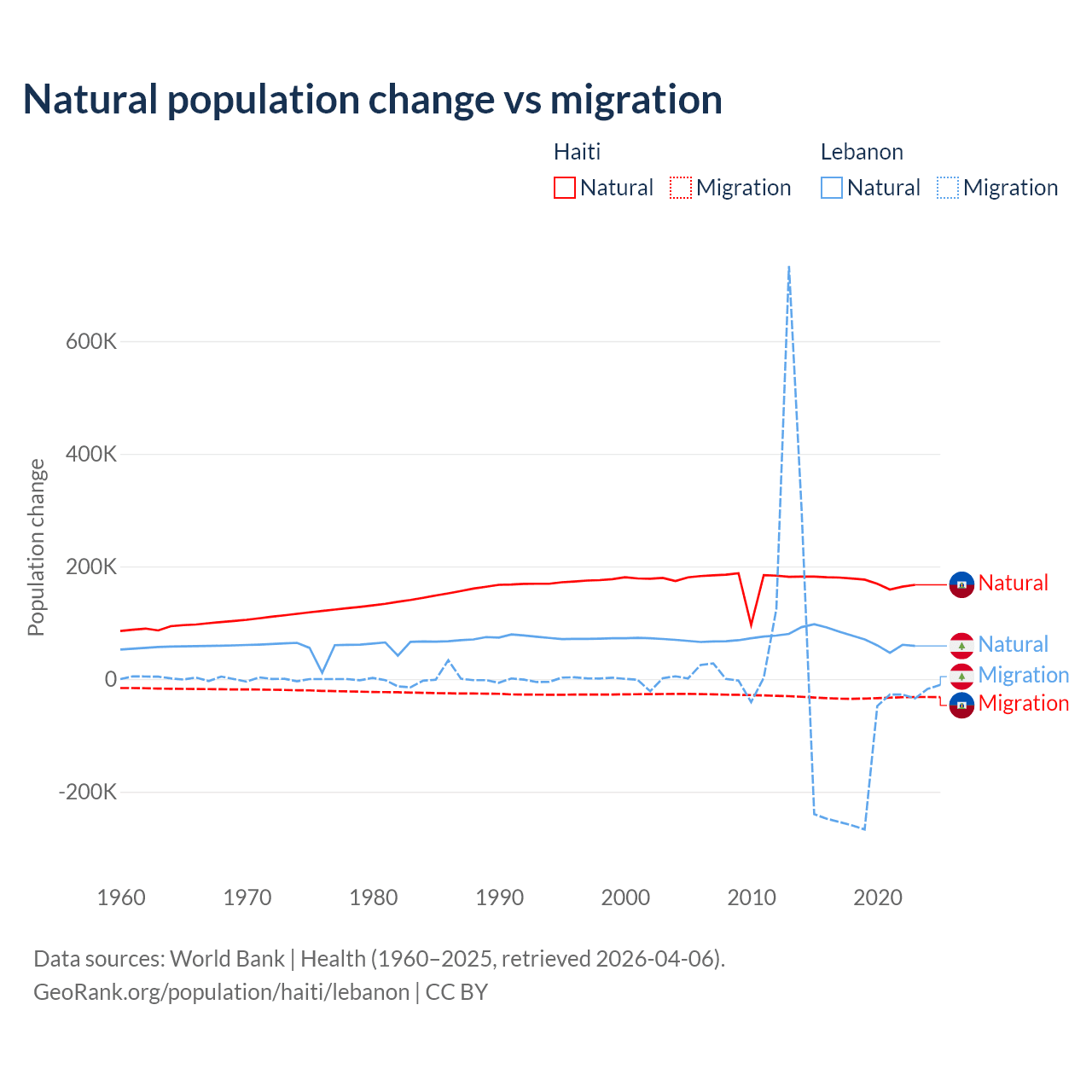 Natural population change vs migration

Haiti
Natural Migration

Lebanon
Natural Migration

Population change

600K
400K
200K
0
-200K

1960
1970
1980
1990
2000
2010
2020

Natural
Natural
Migration
Migration

Data sources: World Bank | Health (1960–2025, retrieved 2026-04-06).
GeoRank.org/population/haiti/lebanon | CC BY